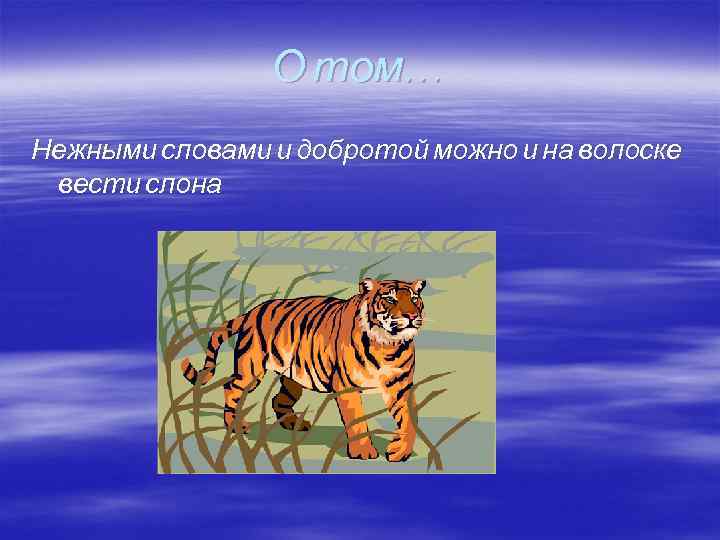 О том…

Нежными словами и добротой можно и на волоске вести слона